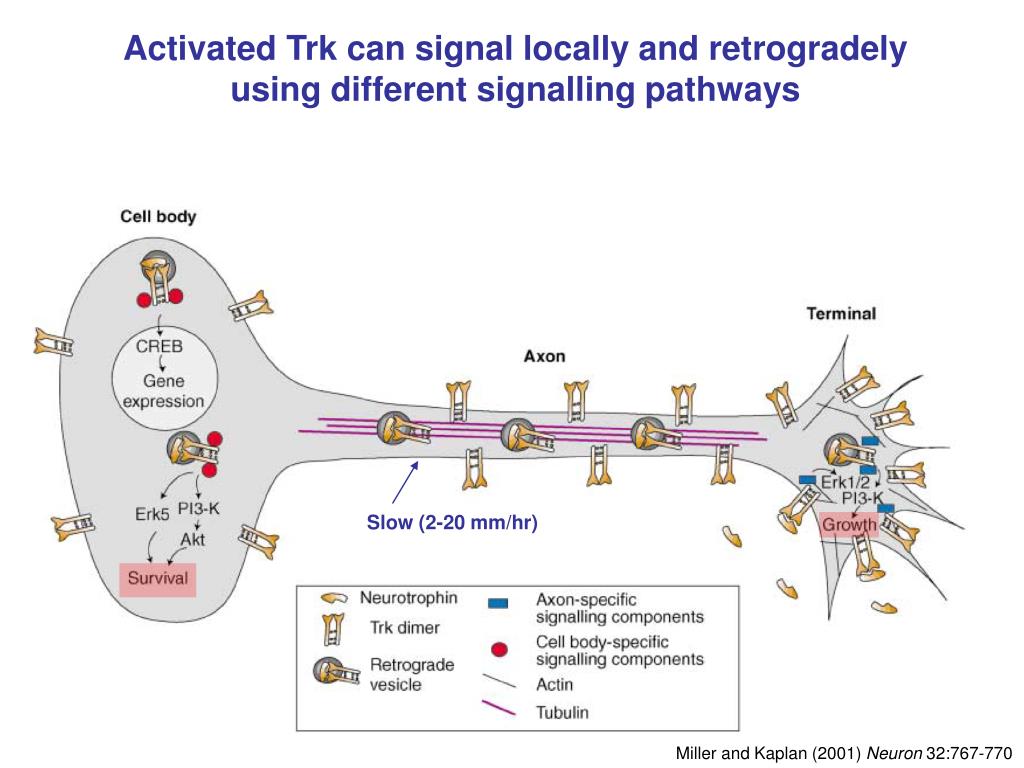 Activated Trk can signal locally and retrogradely using different signalling pathways

Cell body

CREB

Gene expression

Erk5

PI3-K

Akt

Survival

Axon

Slow (2-20 mm/hr)

Terminal

Erk1/2

PI3-K

Growth

Neurotrophin

Trk dimer

Retrograde vesicle

Axon-specific signalling components

Cell body-specific signalling components

Actin

Tubulin

Miller and Kaplan (2001) Neuron 32:767-770